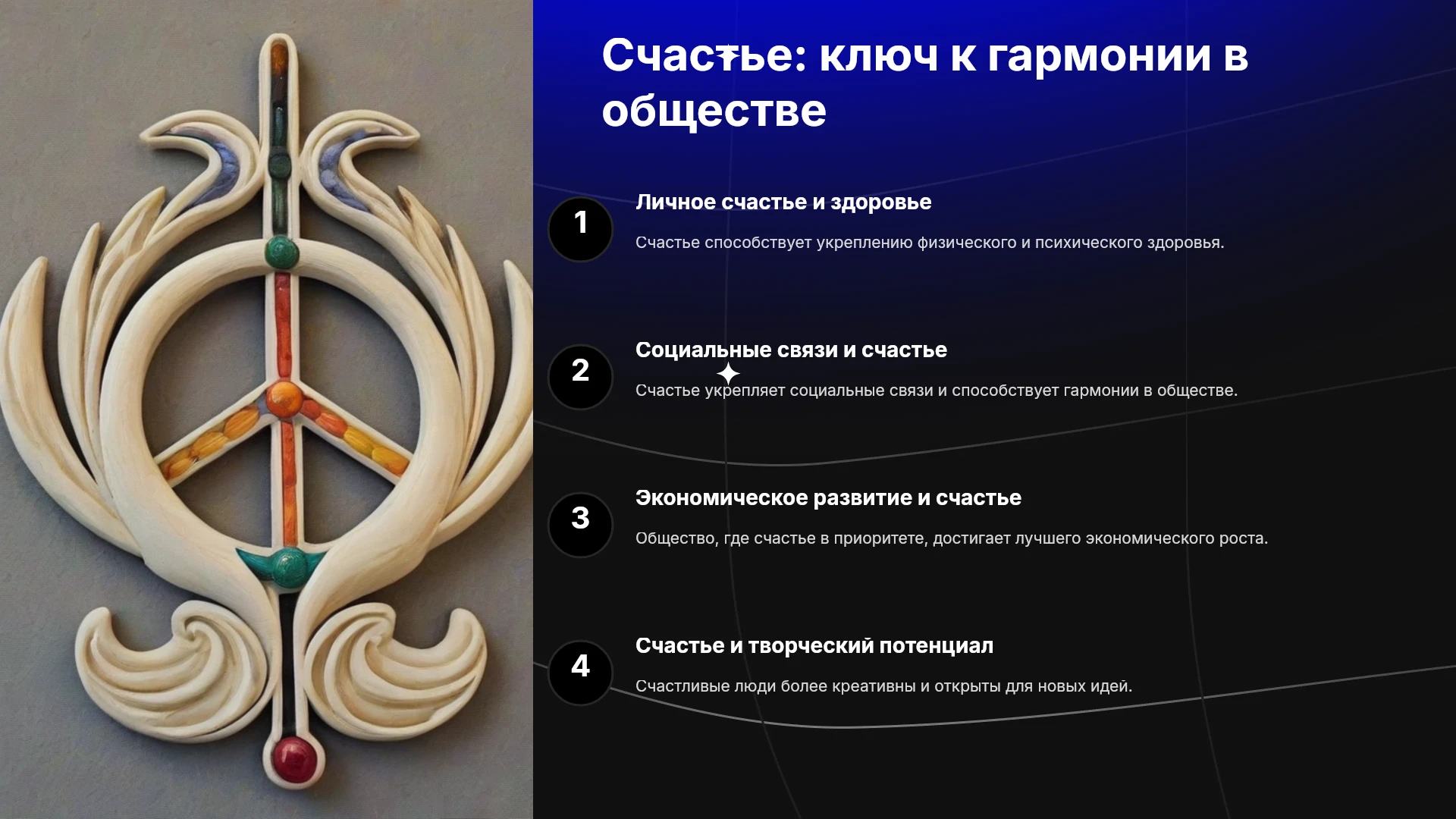 Счастье: ключ к гармонии в обществе

1

Личное счастье и здоровье

Счастье способствует укреплению физического и психического здоровья.

2

Социальные связи и счастье

Счастье укрепляет социальные связи и способствует гармонии в обществе.

3

Экономическое развитие и счастье

Общество, где счастье в приоритете, достигает лучшего экономического роста.

4

Счастье и творческий потенциал

Счастливые люди более креативны и открыты для новых идей.